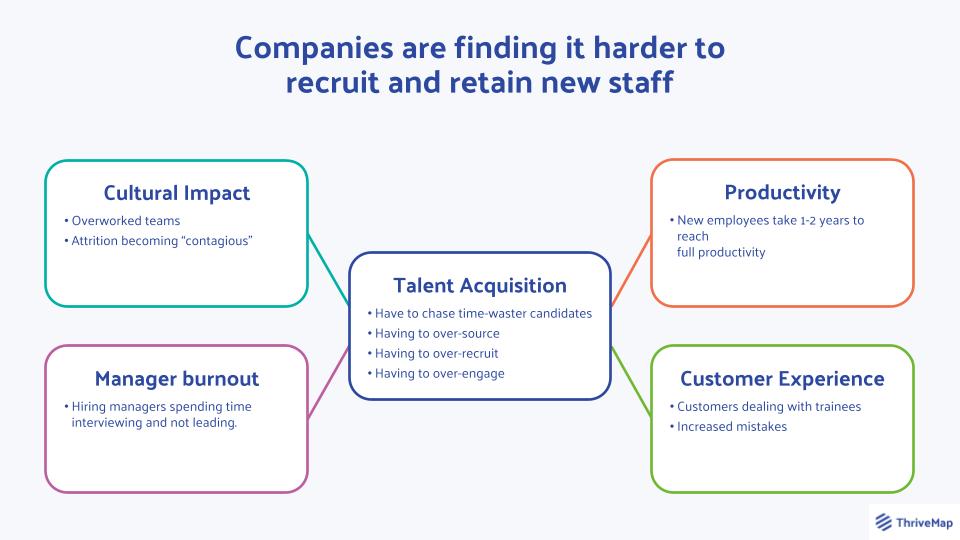 Companies are finding it harder to recruit and retain new staff

Cultural Impact
• Overworked teams
• Attrition becoming "contagious"

Manager burnout
• Hiring managers spending time interviewing and not leading.

Talent Acquisition
• Have to chase time-waster candidates
• Having to over-source
• Having to over-recruit
• Having to over-engage

Productivity
• New employees take 1-2 years to reach full productivity

Customer Experience
• Customers dealing with trainees
• Increased mistakes

ThriveMap